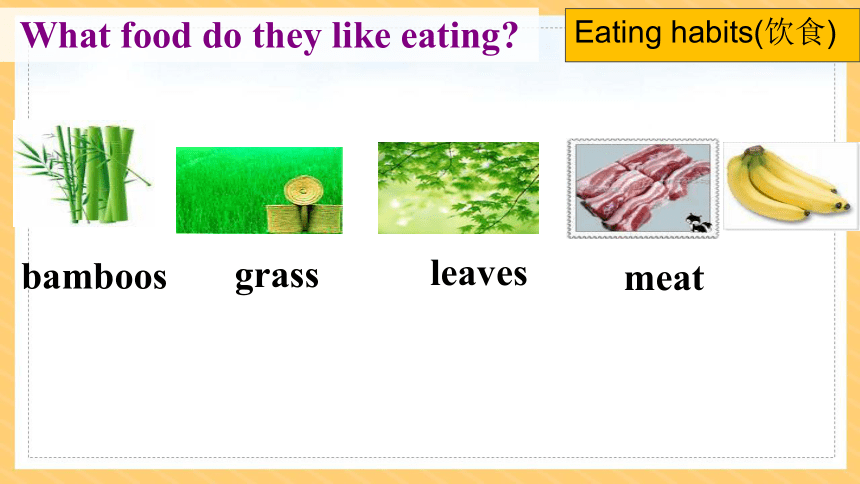 What food do they like eating?

Eating habits(饮食)

bamboos

grass

leaves

meat